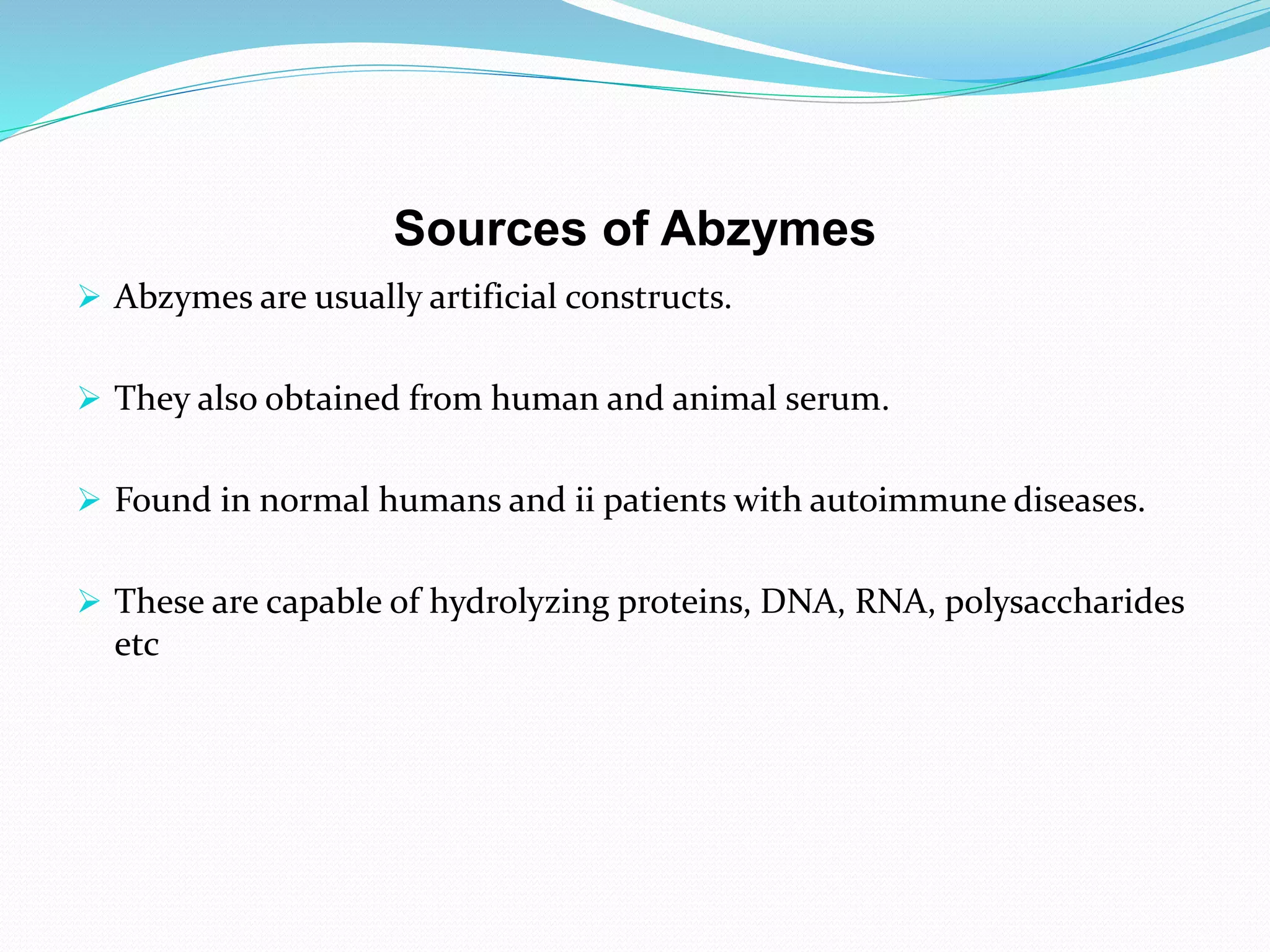 Sources of Abzymes

➢ Abzymes are usually artificial constructs.

➢ They also obtained from human and animal serum.

➢ Found in normal humans and ii patients with autoimmune diseases.

➢ These are capable of hydrolyzing proteins, DNA, RNA, polysaccharides etc